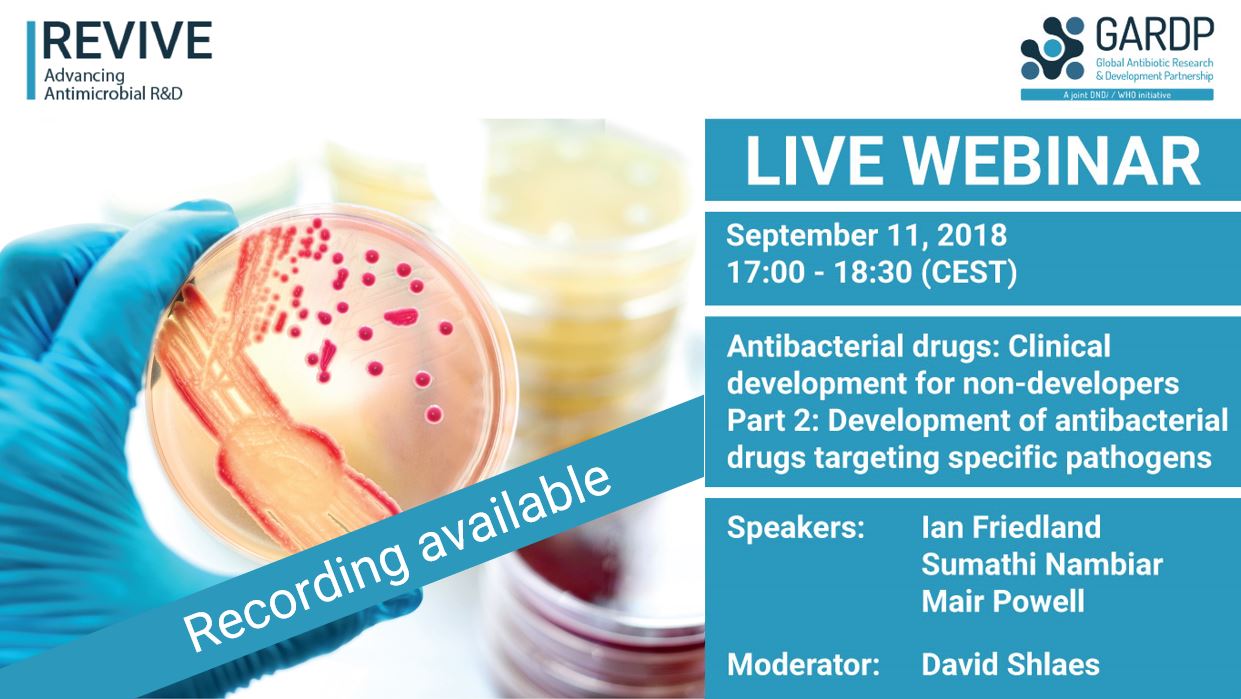 REVIVE
Advancing Antimicrobial R&D

GARDP
Global Antibiotic Research & Development Partnership
A joint DNDi / WHO initiative

LIVE WEBINAR

September 11, 2018
17:00 - 18:30 (CEST)

Antibacterial drugs: Clinical development for non-developers
Part 2: Development of antibacterial drugs targeting specific pathogens

Speakers: Ian Friedland
Sumathi Nambiar
Mair Powell

Moderator: David Shlaes

Recording available